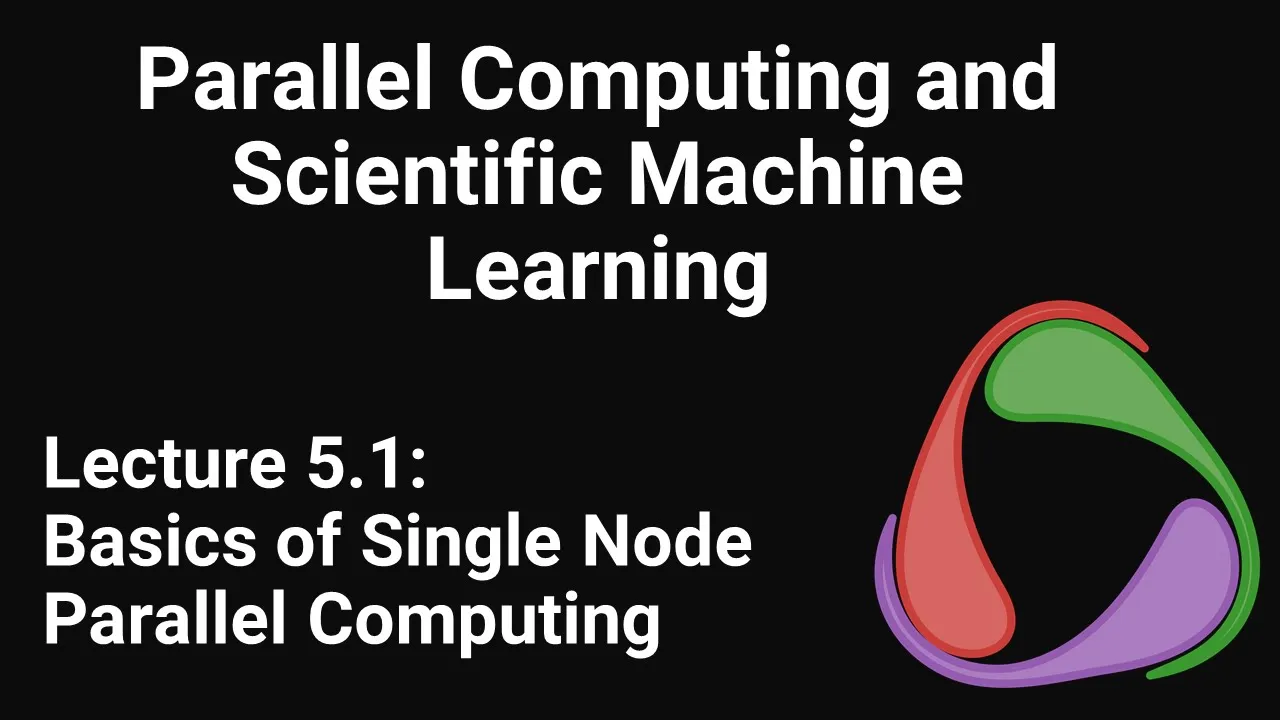 Parallel Computing and Scientific Machine Learning

Lecture 5.1:
Basics of Single Node Parallel Computing